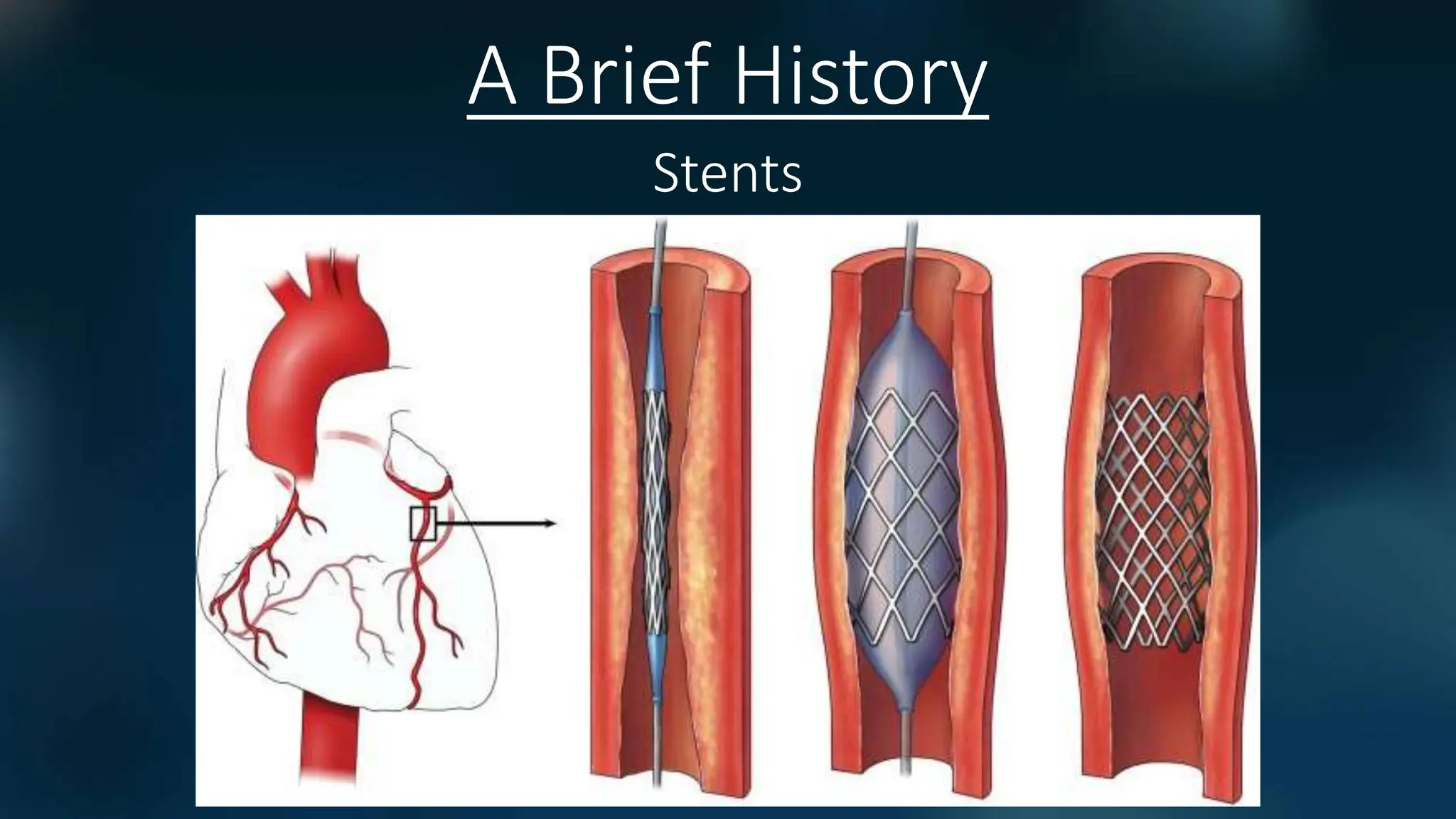 A Brief History

Stents